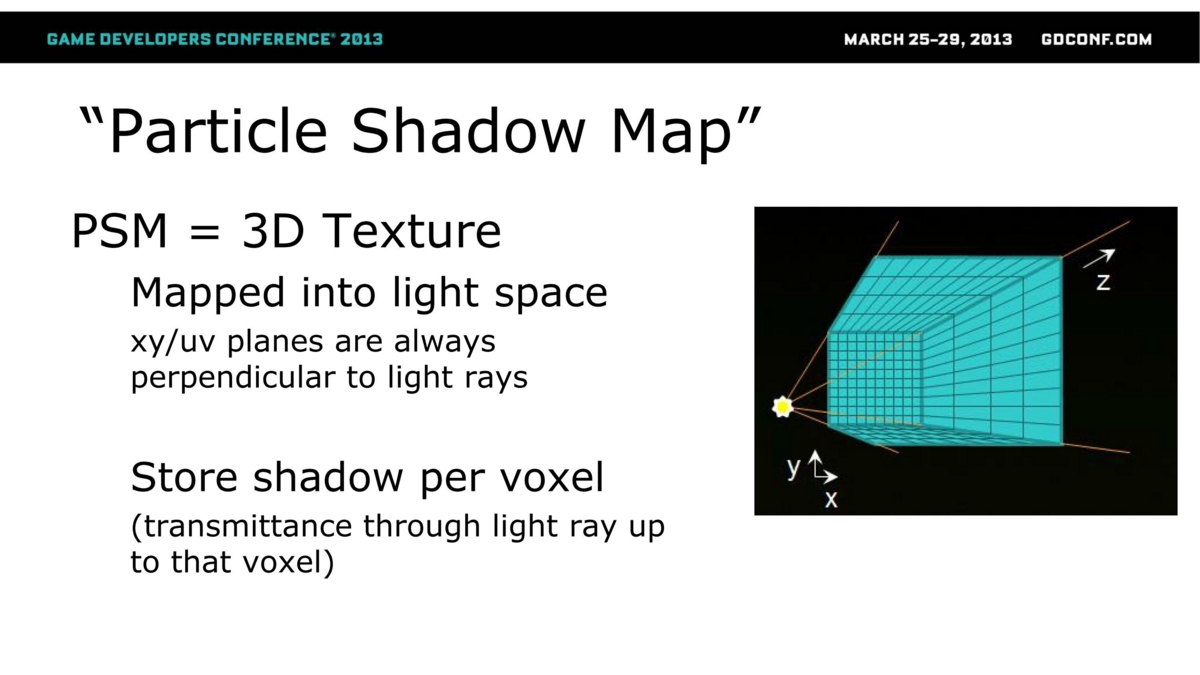 GAME DEVELOPERS CONFERENCE® 2013

MARCH 25–29, 2013 GDCONF.COM

“Particle Shadow Map”

PSM = 3D Texture

Mapped into light space

xy/uv planes are always perpendicular to light rays

Store shadow per voxel

(transmittance through light ray up to that voxel)

z

y

x